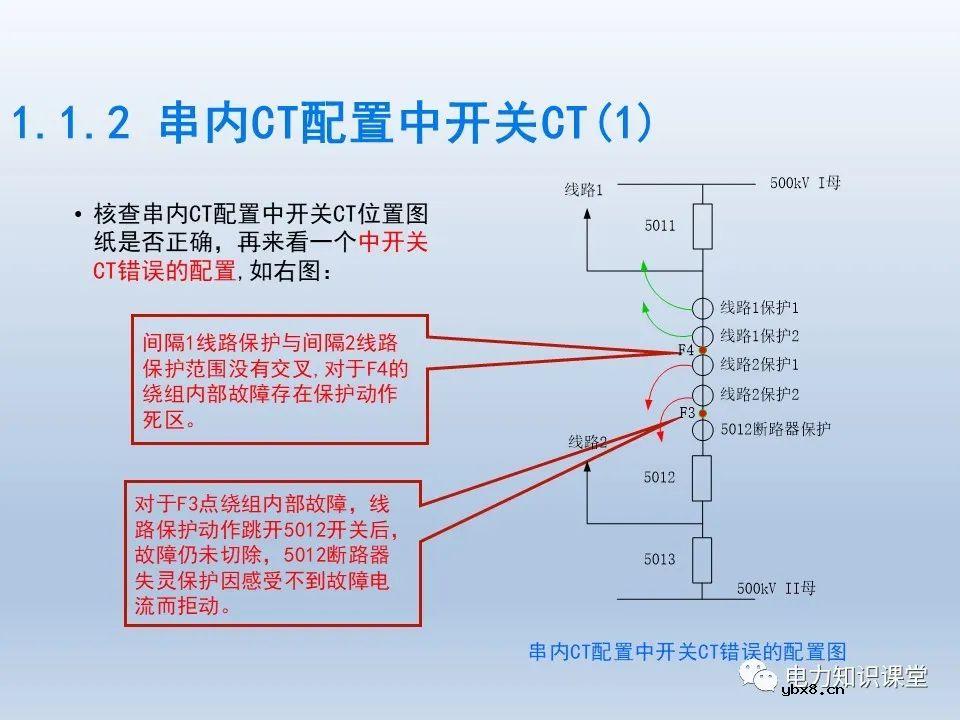 1.1.2 串内CT配置中开关CT(1)

• 核查串内CT配置中开关CT位置图纸是否正确，再来看一个中开关CT错误的配置,如右图：

间隔1线路保护与间隔2线路保护范围没有交叉,对于F4的绕组内部故障存在保护动作死区。

对于F3点绕组内部故障，线路保护动作跳开5012开关后，故障仍未切除，5012断路器失灵保护因感受不到故障电流而拒动。

线路1
500kV I母
5011
线路1保护1
线路1保护2
F4
线路2保护1
线路2保护2
F3
5012断路器保护
线路2
5012
5013
500kV II母

串内CT配置中开关CT错误的配置图

电力知识课堂
ybx8.cn